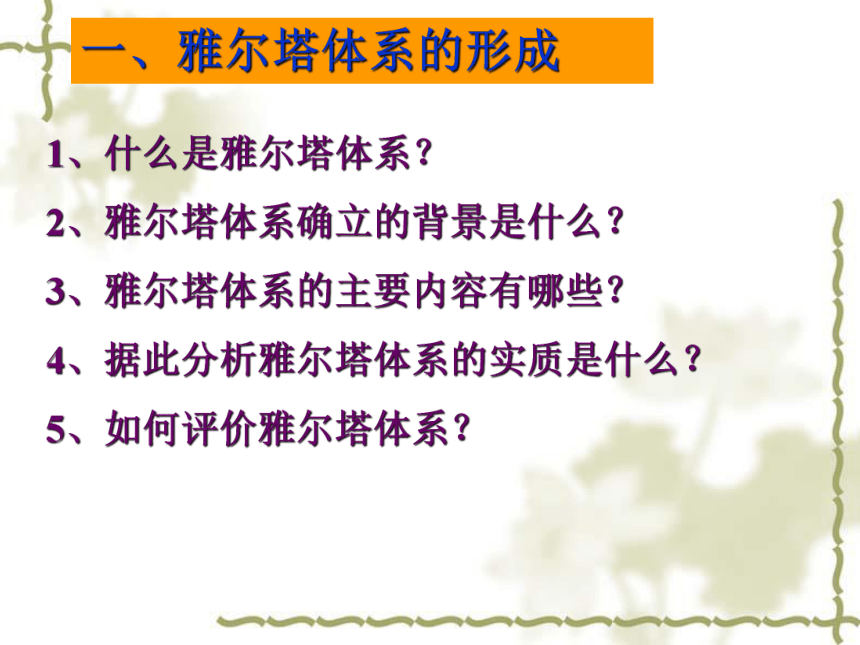 一、雅尔塔体系的形成

1、什么是雅尔塔体系？

2、雅尔塔体系确立的背景是什么？

3、雅尔塔体系的主要内容有哪些？

4、据此分析雅尔塔体系的实质是什么？

5、如何评价雅尔塔体系？